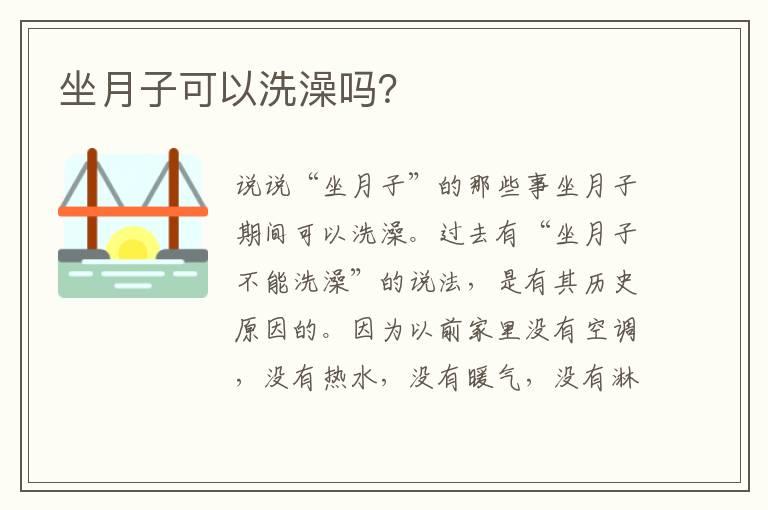 坐月子可以洗澡吗？

说说“坐月子”的那些事坐月子期间可以洗澡。过去有“坐月子不能洗澡”的说法，是有其历史原因的。因为以前家里没有空调，没有热水，没有暖气，没有淋